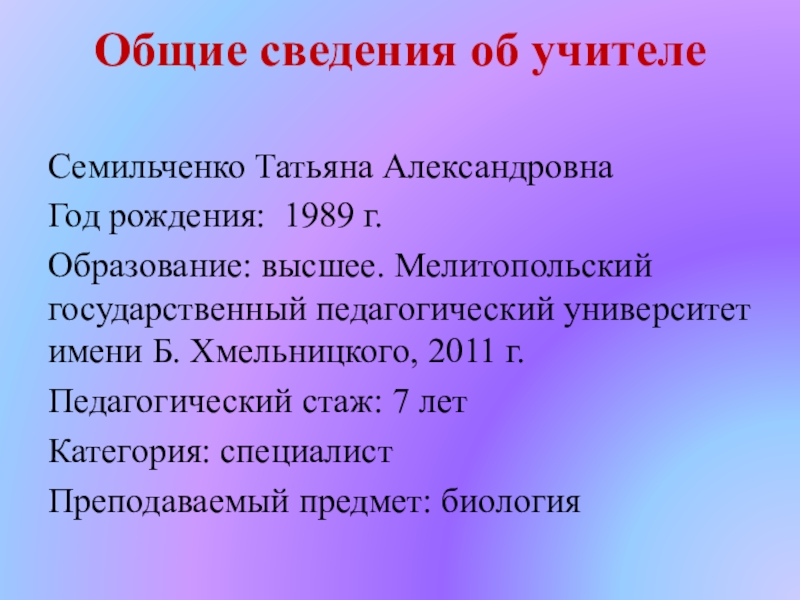 Общие сведения об учителе

Семильченко Татьяна Александровна

Год рождения: 1989 г.

Образование: высшее. Мелитопольский государственный педагогический университет имени Б. Хмельницкого, 2011 г.

Педагогический стаж: 7 лет

Категория: специалист

Преподаваемый предмет: биология